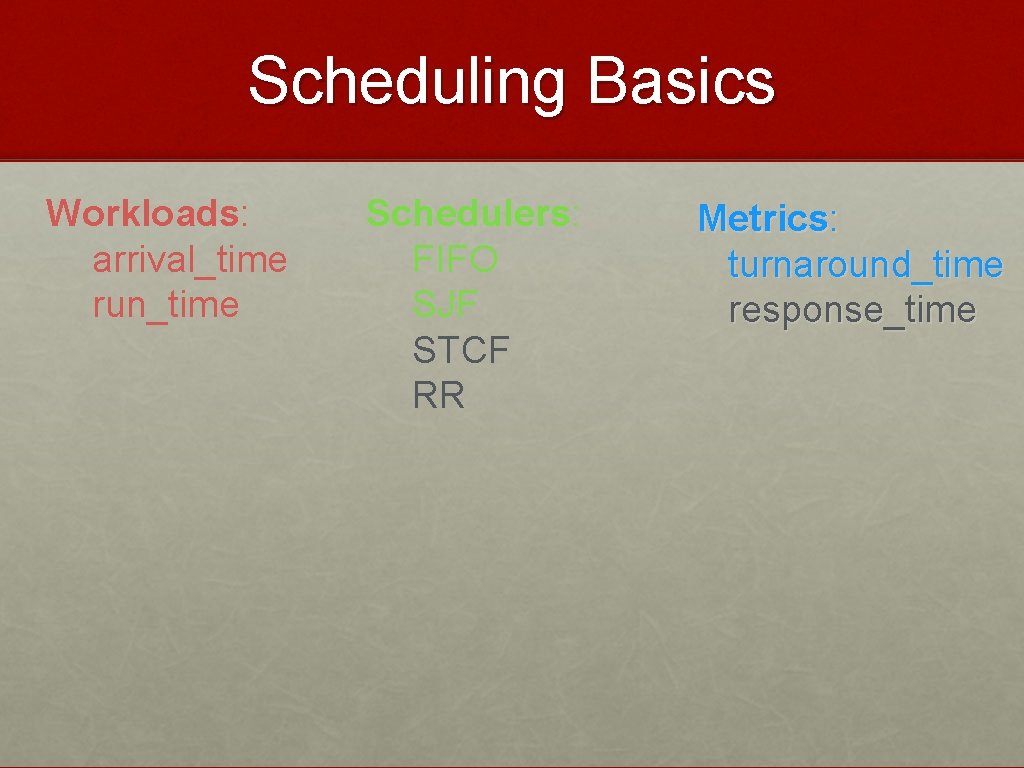 Scheduling Basics

Workloads:
arrival_time
run_time

Schedulers:
FIFO
SJF
STCF
RR

Metrics:
turnaround_time
response_time